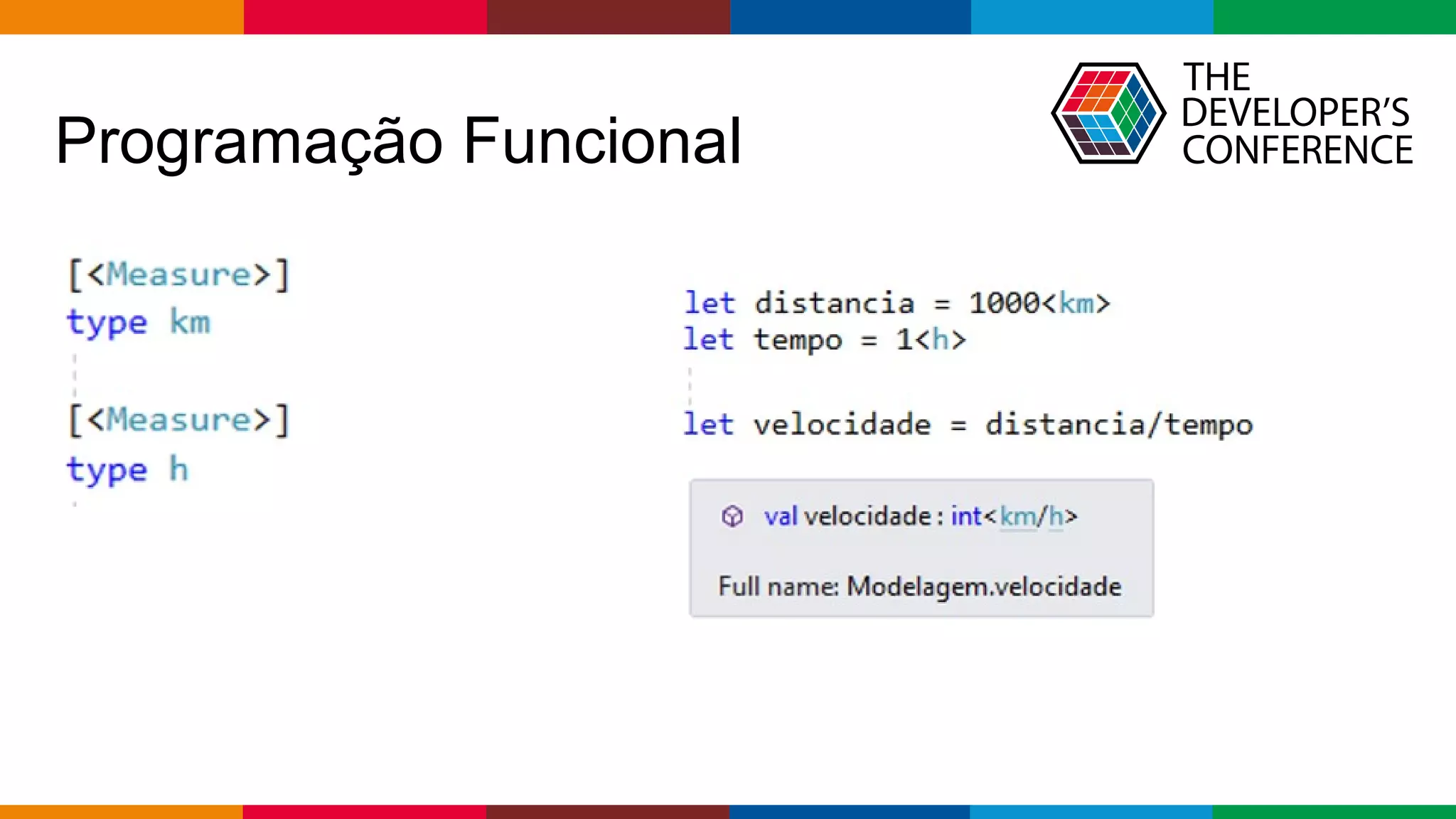 Programação Funcional

THE DEVELOPER'S CONFERENCE

[<Measure>]
type km

[<Measure>]
type h

let distancia = 1000<km>
let tempo = 1<h>

let velocidade = distancia/tempo

val velocidade : int<km/h>

Full name: Modelagem.velocidade